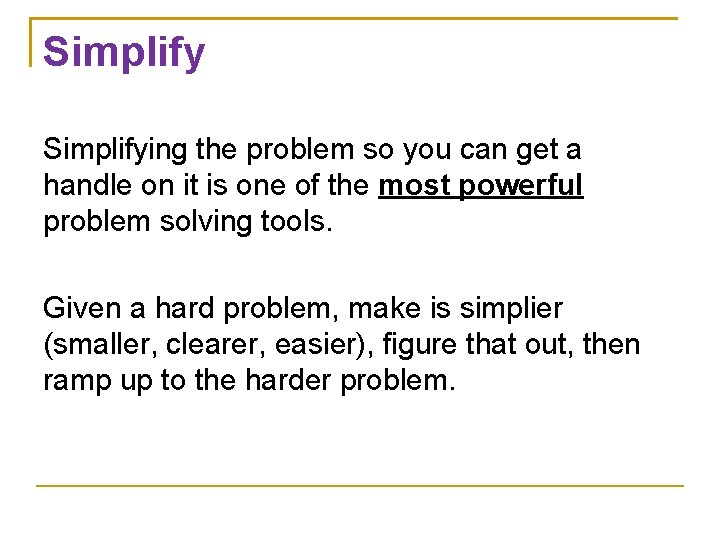 Simplify

Simplifying the problem so you can get a handle on it is one of the most powerful problem solving tools.

Given a hard problem, make is simplier (smaller, clearer, easier), figure that out, then ramp up to the harder problem.